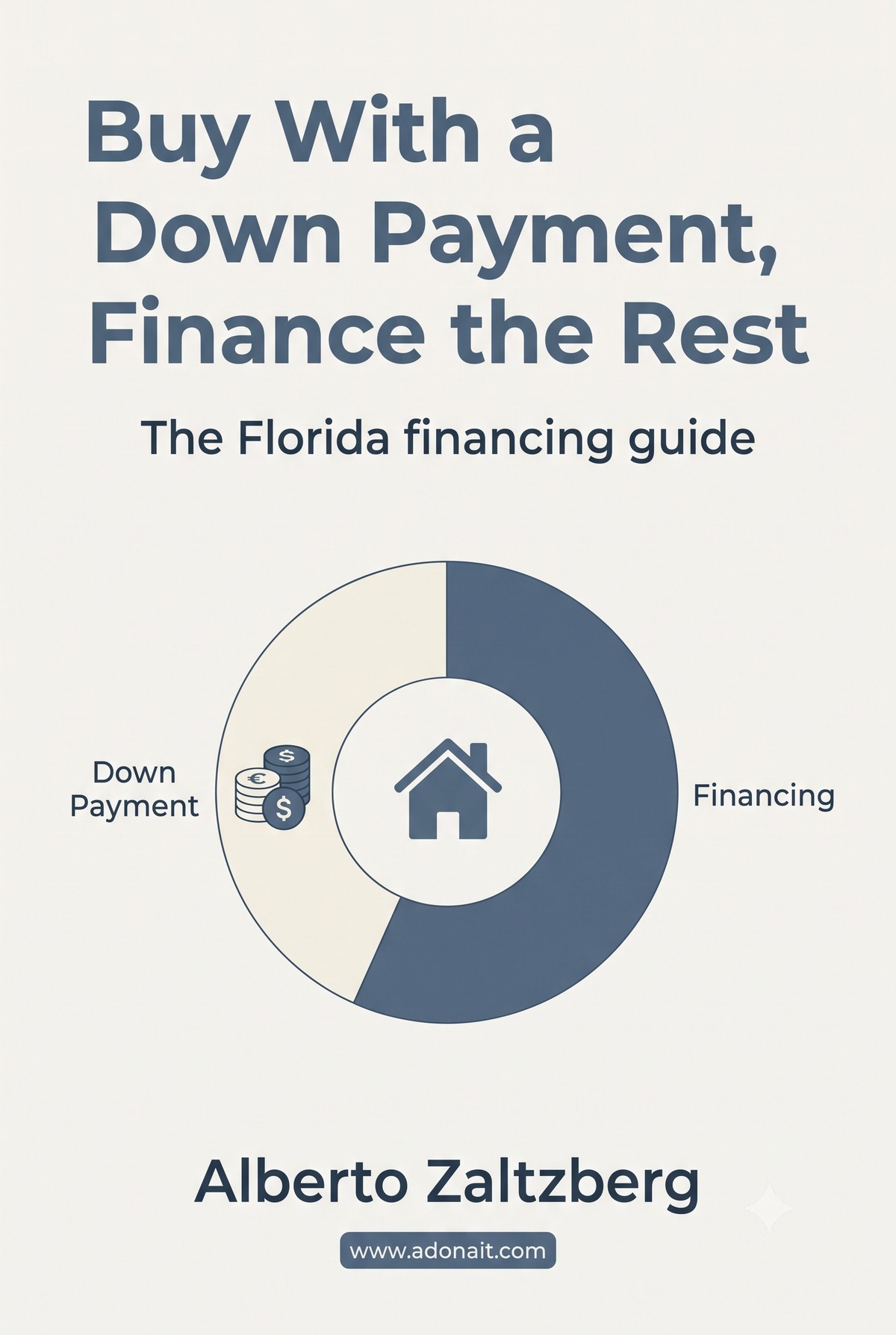 Buy With a Down Payment, Finance the Rest

The Florida financing guide

Down Payment

$

€

$

Financing

Alberto Zaltzberg

www.adonait.com